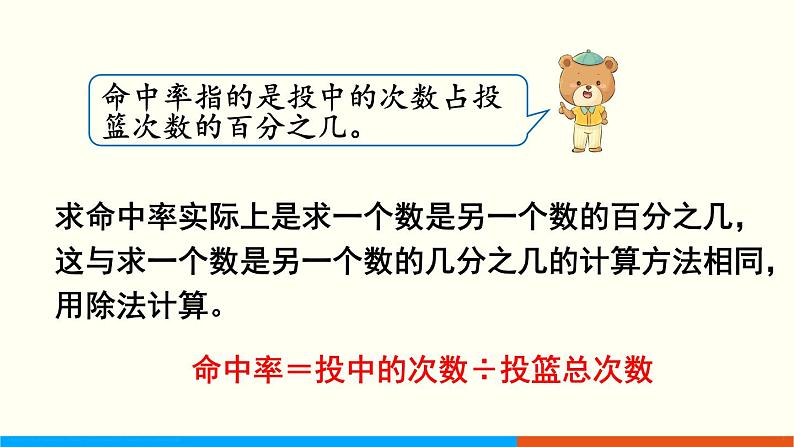 命中率指的是投中的次数占投篮次数的百分之几。

求命中率实际上是求一个数是另一个数的百分之几，这与求一个数是另一个数的几分之几的计算方法相同，用除法计算。

命中率＝投中的次数÷投篮总次数